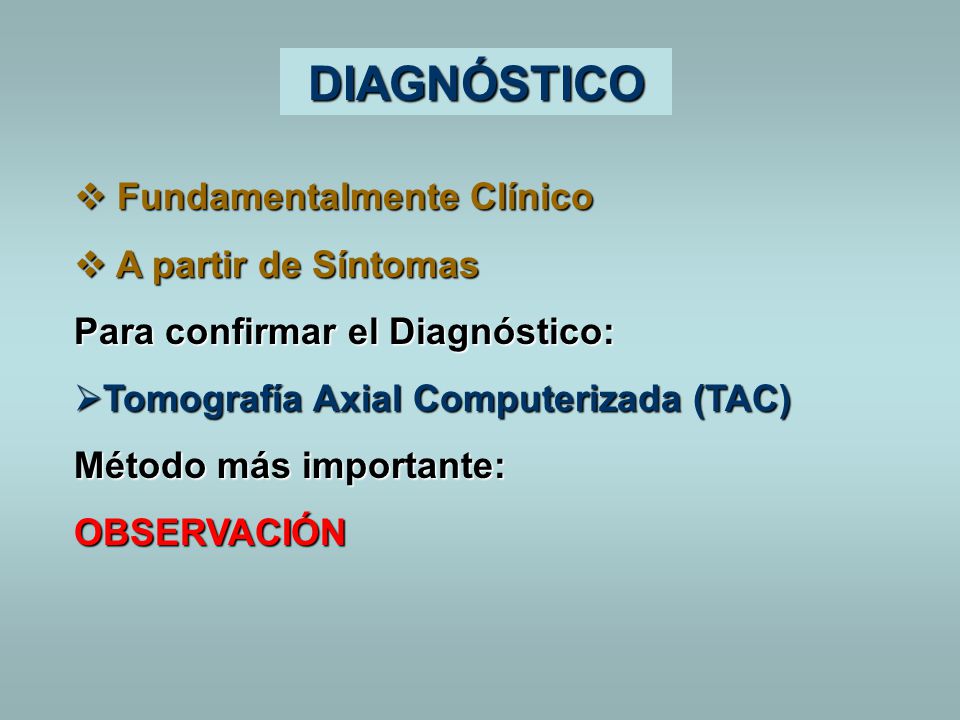 DIAGNÓSTICO

❖ Fundamentalmente Clínico

❖ A partir de Síntomas

Para confirmar el Diagnóstico:

➢Tomografía Axial Computerizada (TAC)

Método más importante:

OBSERVACIÓN